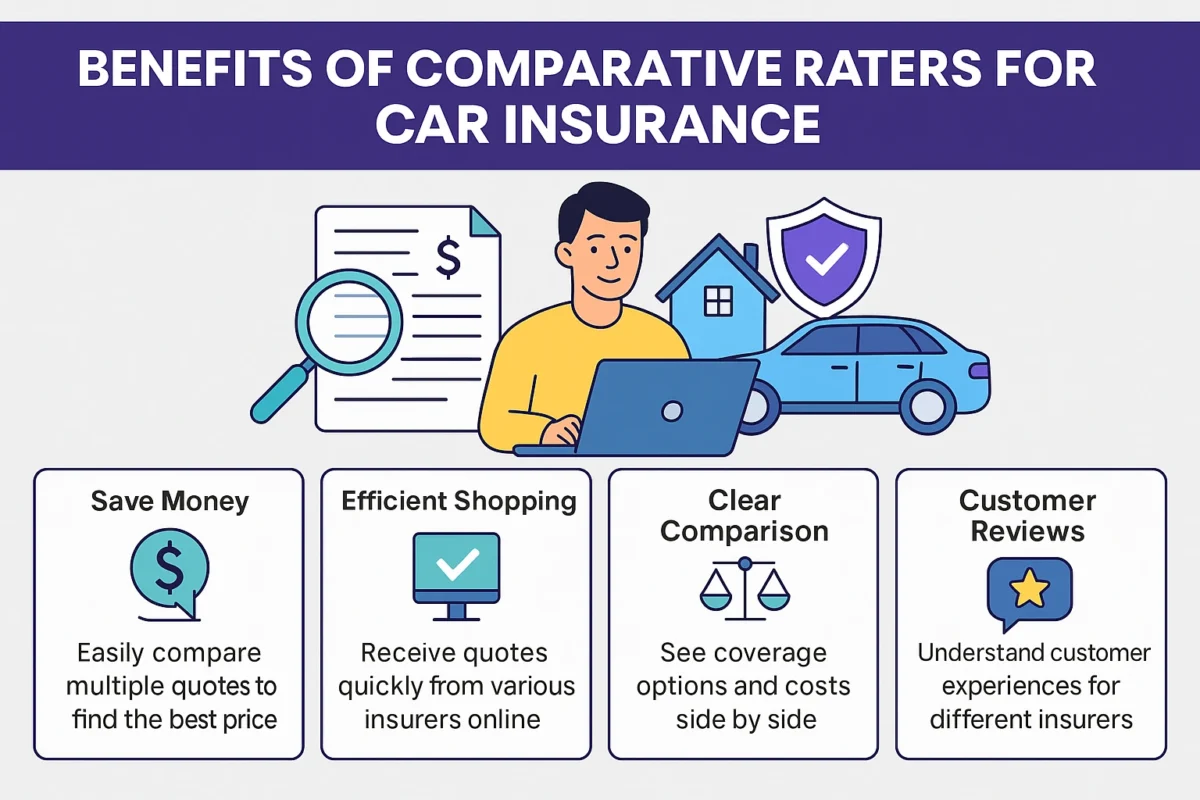 BENEFITS OF COMPARATIVE RATERS FOR CAR INSURANCE

$

Save Money

$

Easily compare multiple quotes to find the best price

Efficient Shopping

Receive quotes quickly from various insurers online

Clear Comparison

See coverage options and costs side by side

Customer Reviews

Understand customer experiences for different insurers